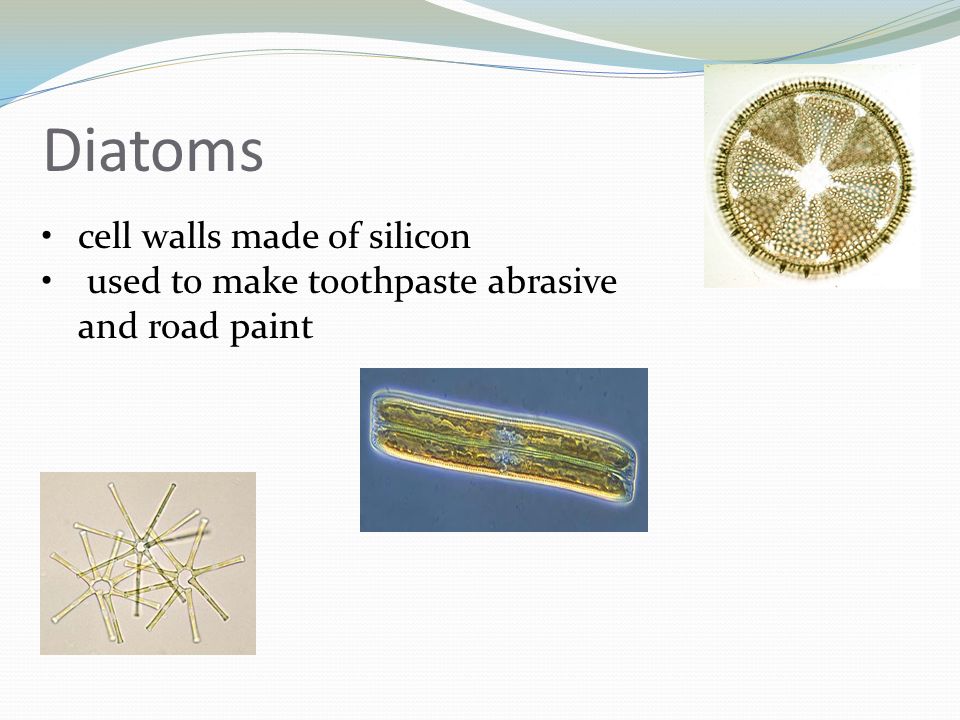 Diatoms

• cell walls made of silicon
• used to make toothpaste abrasive and road paint